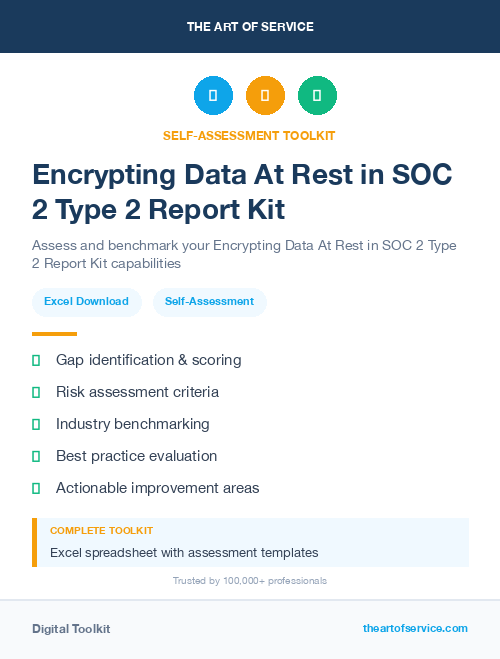 THE ART OF SERVICE

SELF-ASSESSMENT TOOLKIT

Encrypting Data At Rest in SOC 2 Type 2 Report Kit

Assess and benchmark your Encrypting Data At Rest in SOC 2 Type 2 Report Kit capabilities

Excel Download

Self-Assessment

Gap identification & scoring

Risk assessment criteria

Industry benchmarking

Best practice evaluation

Actionable improvement areas

COMPLETE TOOLKIT

Excel spreadsheet with assessment templates

Trusted by 100,000+ professionals

Digital Toolkit

theartofservice.com